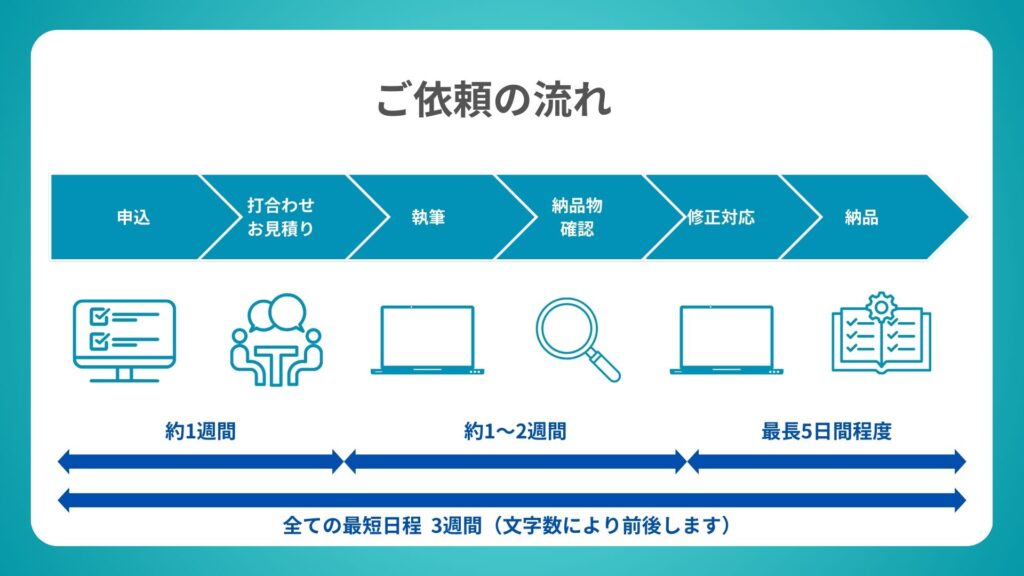 ご依頼の流れ

申込

打合わせ
お見積り

執筆

納品物
確認

修正対応

納品

約1週間

約1〜2週間

最長5日間程度

全ての最短日程 3週間（文字数により前後します）